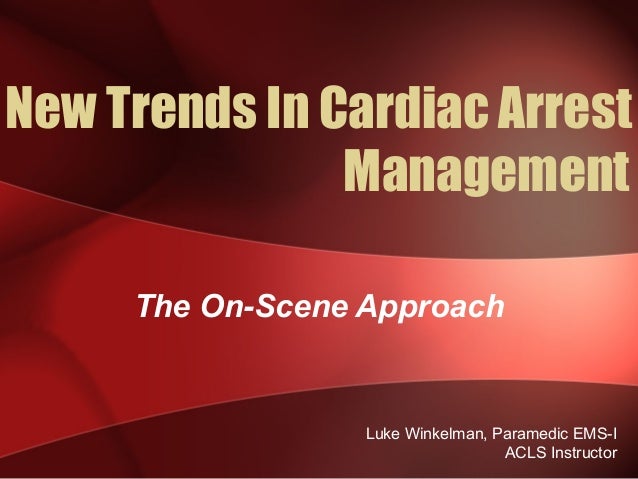 New Trends In Cardiac Arrest Management

The On-Scene Approach

Luke Winkelman, Paramedic EMS-I
ACLS Instructor